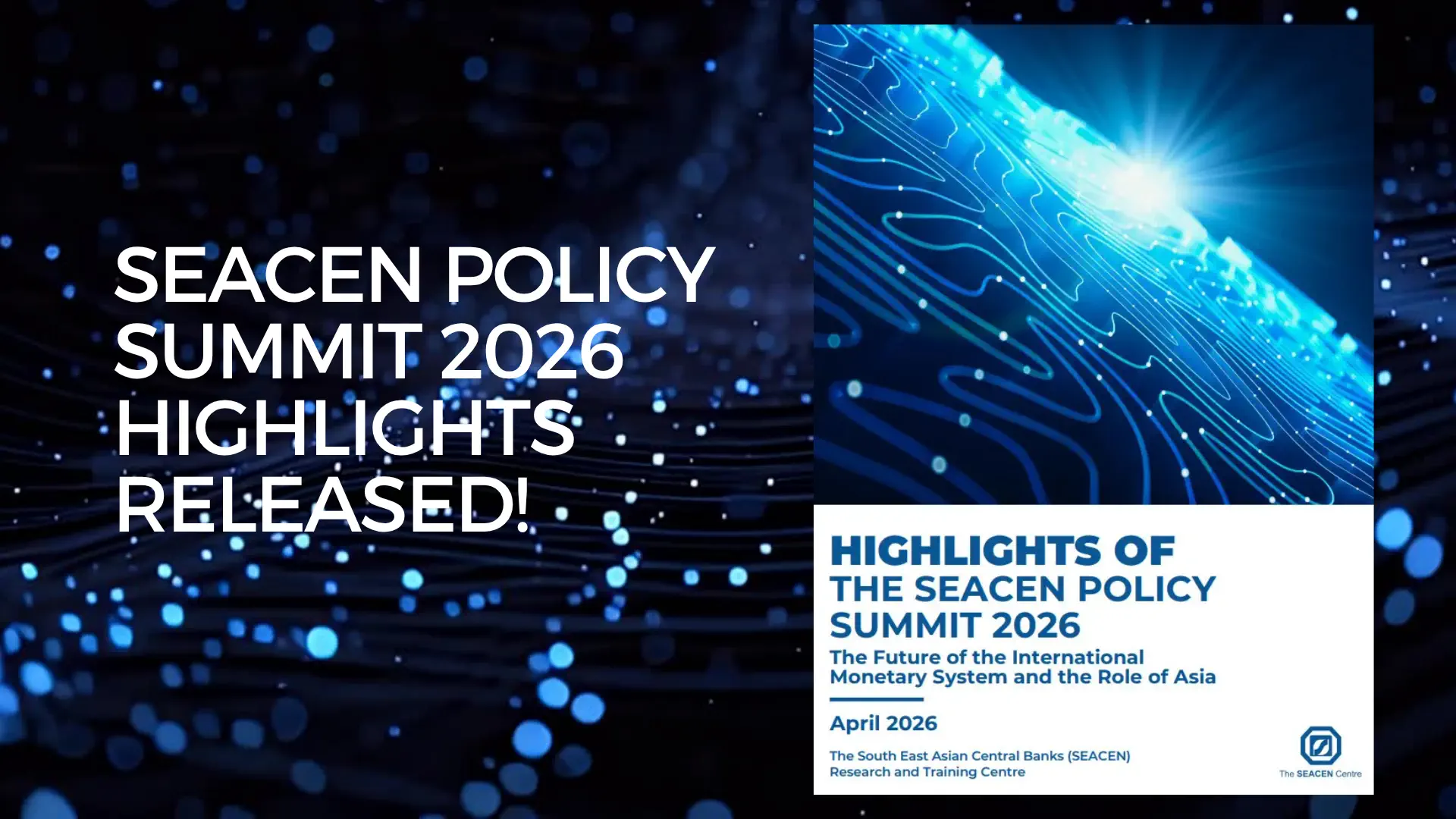 SEACEN POLICY SUMMIT 2026 HIGHLIGHTS RELEASED!

HIGHLIGHTS OF THE SEACEN POLICY SUMMIT 2026

The Future of the International Monetary System and the Role of Asia

April 2026

The South East Asian Central Banks (SEACEN) Research and Training Centre

The SEACEN Centre